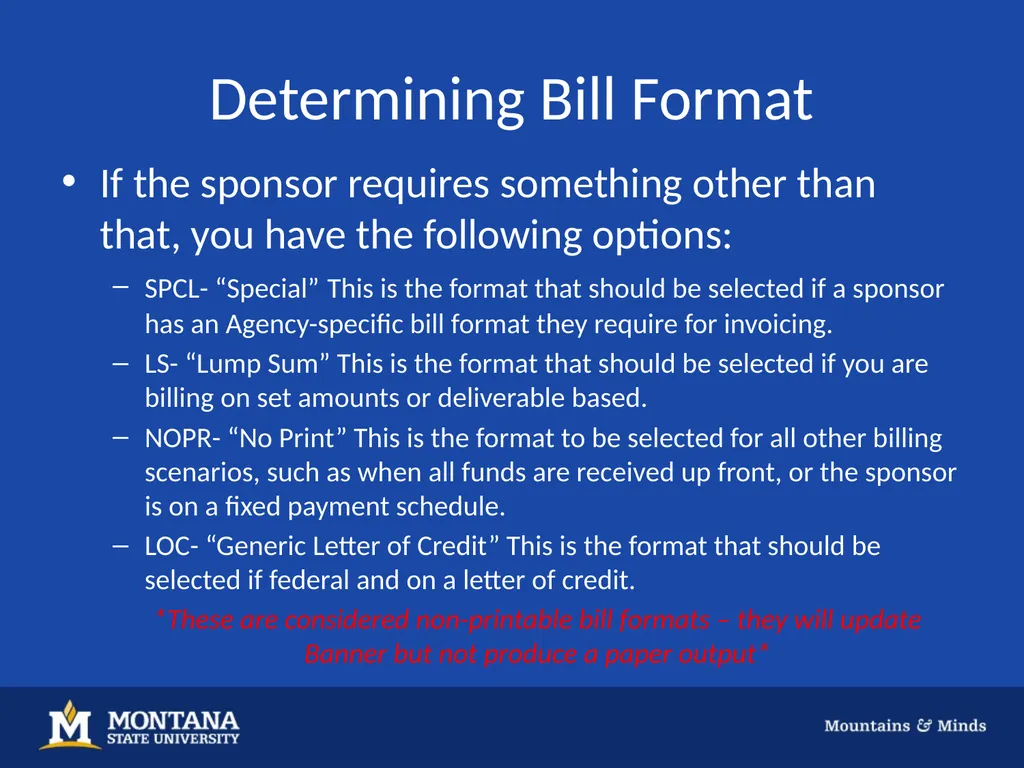 Determining Bill Format

• If the sponsor requires something other than that, you have the following options:

– SPCL- “Special” This is the format that should be selected if a sponsor has an Agency-specific bill format they require for invoicing.

– LS- “Lump Sum” This is the format that should be selected if you are billing on set amounts or deliverable based.

– NOPR- “No Print” This is the format to be selected for all other billing scenarios, such as when all funds are received up front, or the sponsor is on a fixed payment schedule.

– LOC- “Generic Letter of Credit” This is the format that should be selected if federal and on a letter of credit.

*These are considered non-printable bill formats – they will update Banner but not produce a paper output*

M MONTANA STATE UNIVERSITY

Mountains & Minds